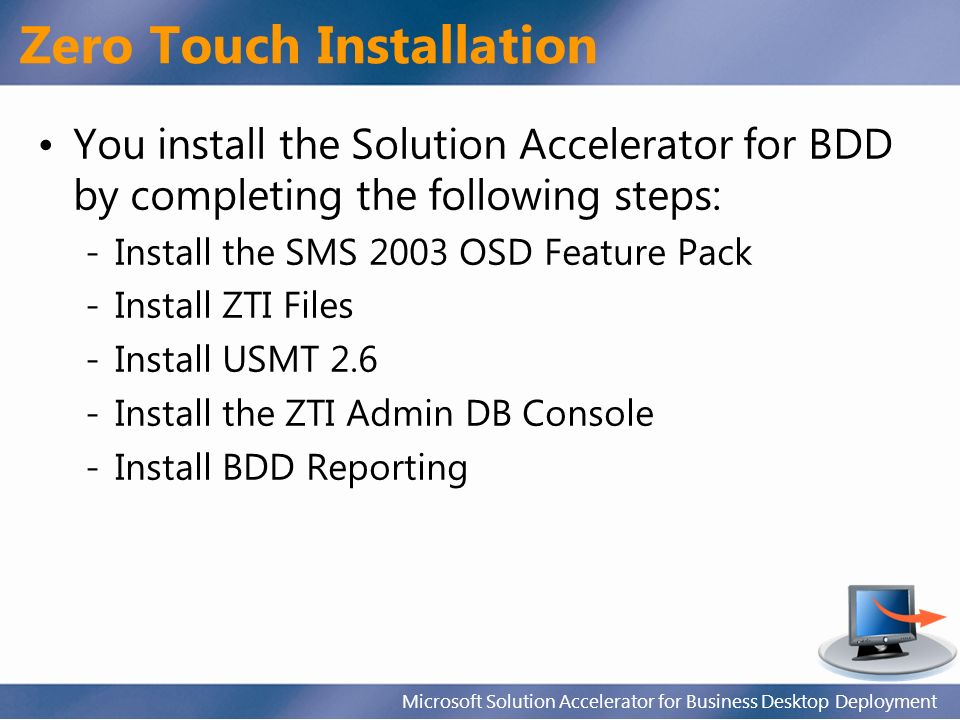 Zero Touch Installation

• You install the Solution Accelerator for BDD by completing the following steps:
- Install the SMS 2003 OSD Feature Pack
- Install ZTI Files
- Install USMT 2.6
- Install the ZTI Admin DB Console
- Install BDD Reporting

Microsoft Solution Accelerator for Business Desktop Deployment